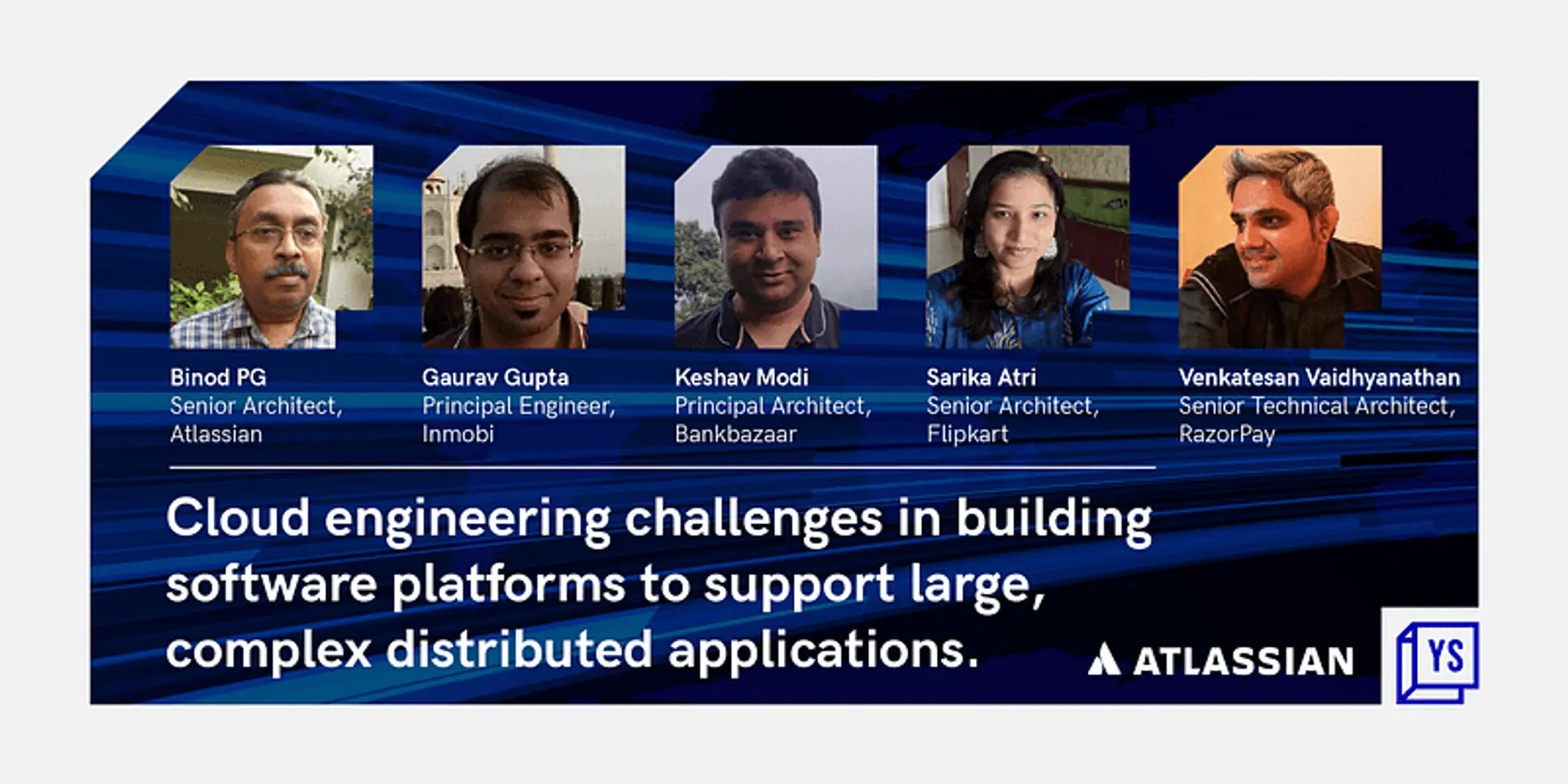 Binod PG
Senior Architect,
Atlassian

Gaurav Gupta
Principal Engineer,
Inmobi

Keshav Modi
Principal Architect,
Bankbazaar

Sarika Atri
Senior Architect,
Flipkart

Venkatesan Vaidhyanathan
Senior Technical Architect,
RazorPay

Cloud engineering challenges in building software platforms to support large, complex distributed applications.

ATLASSIAN

YS